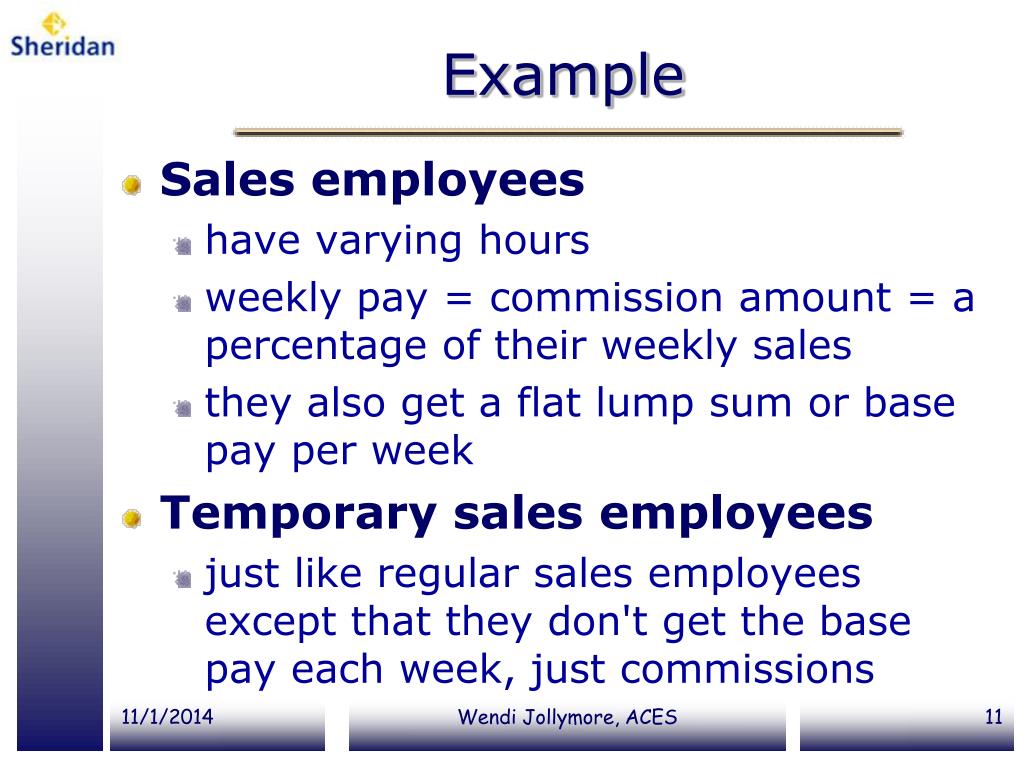 Sheridan

Example

Sales employees

have varying hours

weekly pay = commission amount = a percentage of their weekly sales

they also get a flat lump sum or base pay per week

Temporary sales employees

just like regular sales employees except that they don't get the base pay each week, just commissions

11/1/2014

Wendi Jollymore, ACES

11